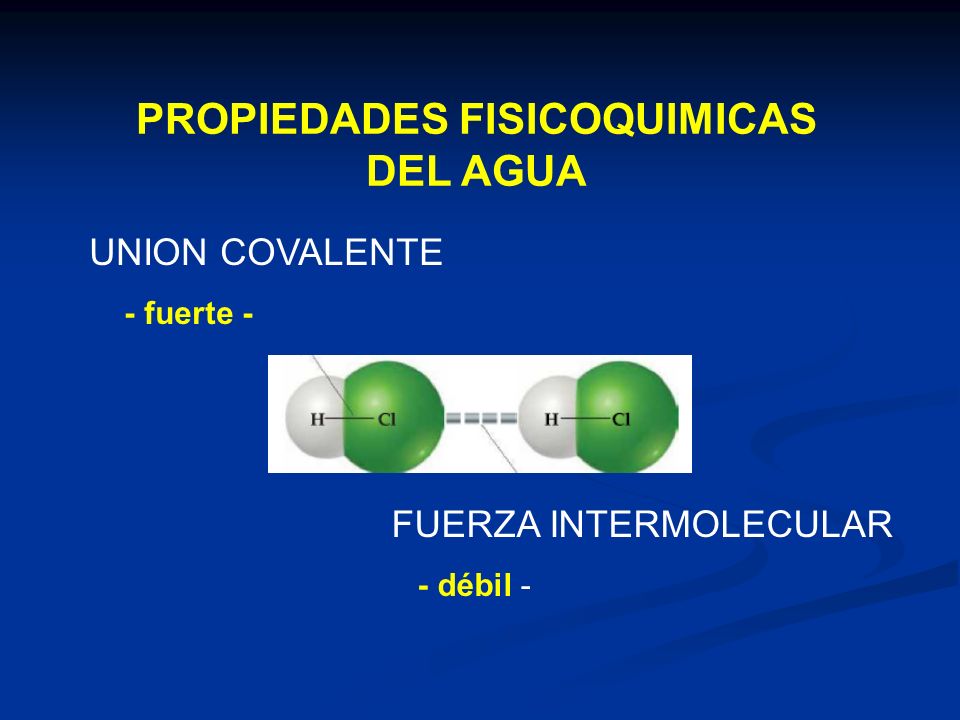 PROPIEDADES FISICOQUIMICAS DEL AGUA

UNION COVALENTE

- fuerte -

H—Cl H—Cl

FUERZA INTERMOLECULAR

- débil -